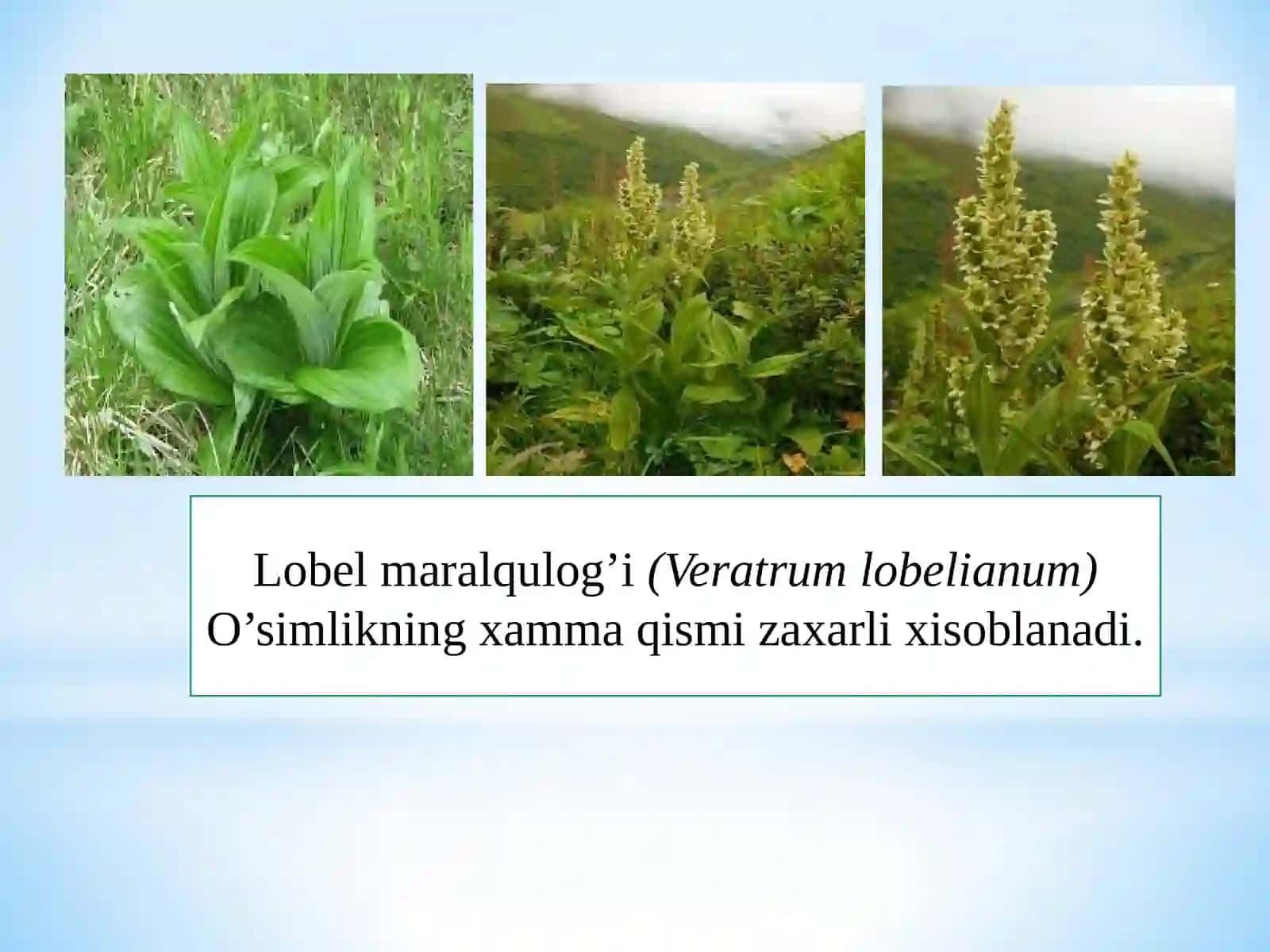 Lobel maralqulog’i (Veratrum lobelianum)
O’simlikning xamma qismi zaxarli xisoblanadi.